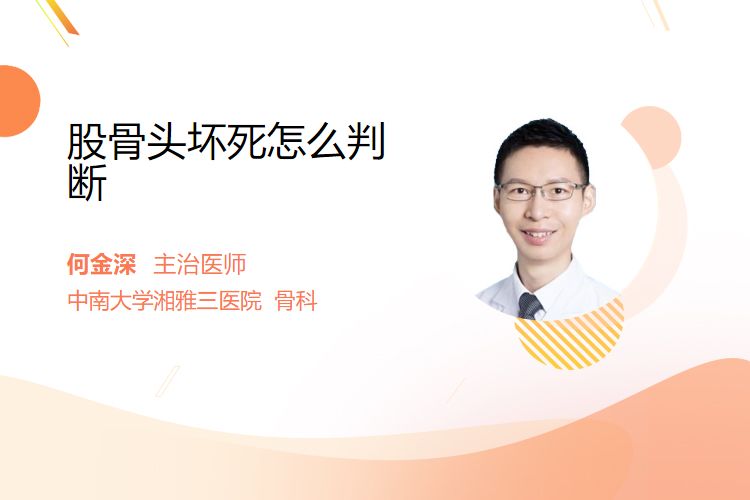 股骨头坏死怎么判断

何金深 主治医师

中南大学湘雅三医院 骨科